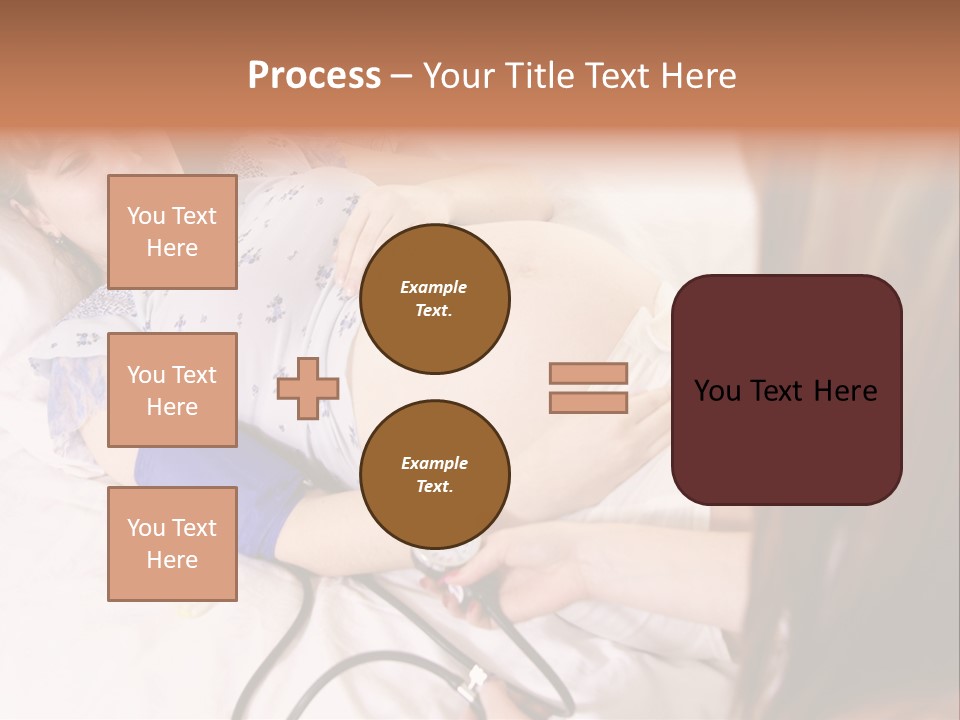 Process – Your Title Text Here

You Text Here

You Text Here

You Text Here

Example Text.

Example Text.

You Text Here